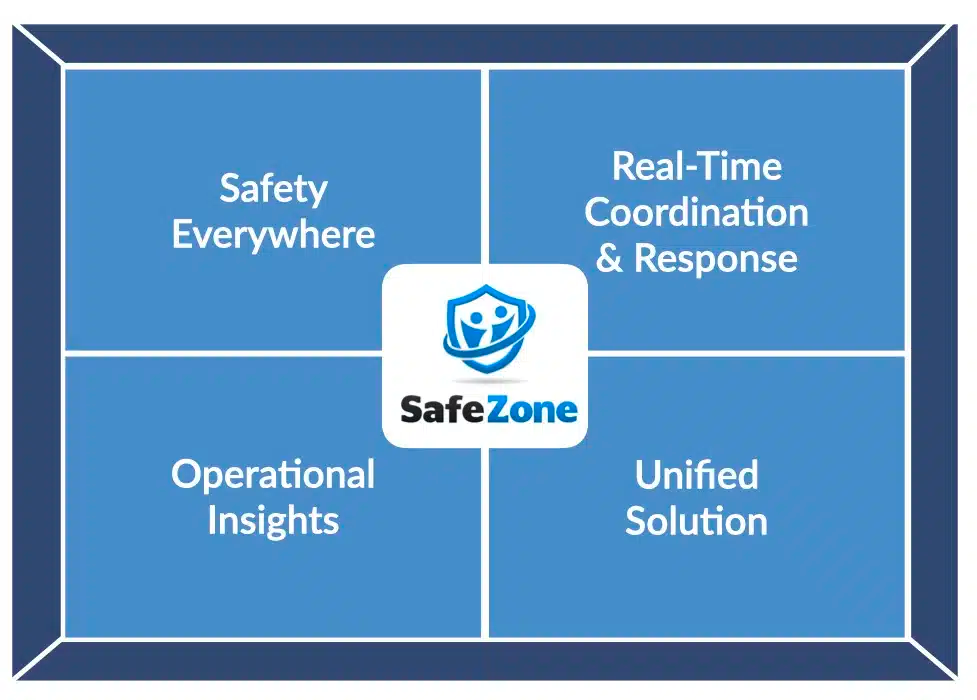 Safety Everywhere

Real-Time Coordination & Response

SafeZone

Operational Insights

Unified Solution